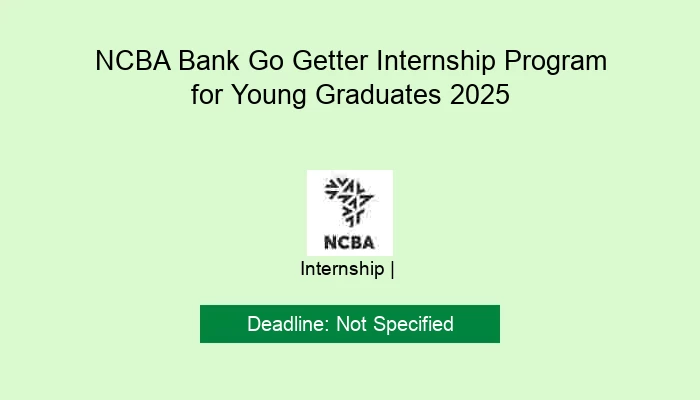 NCBA Bank Go Getter Internship Program for Young Graduates 2025

NCBA

Internship |

Deadline: Not Specified